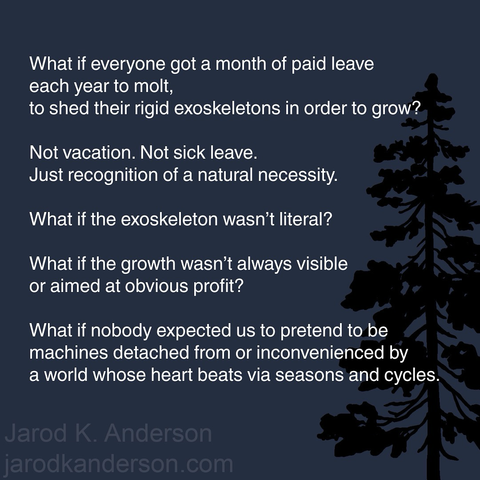 What if everyone got a month of paid leave
each year to molt,
to shed their rigid exoskeletons in order to grow?

Not vacation. Not sick leave.
Just recognition of a natural necessity.

What if the exoskeleton wasn't literal?

What if the growth wasn't always visible
or aimed at obvious profit?

What if nobody expected us to pretend to be
machines detached from or inconvenienced by
a world whose heart beats via seasons and cycles.

Jarod K. Anderson
jarodkanderson.com